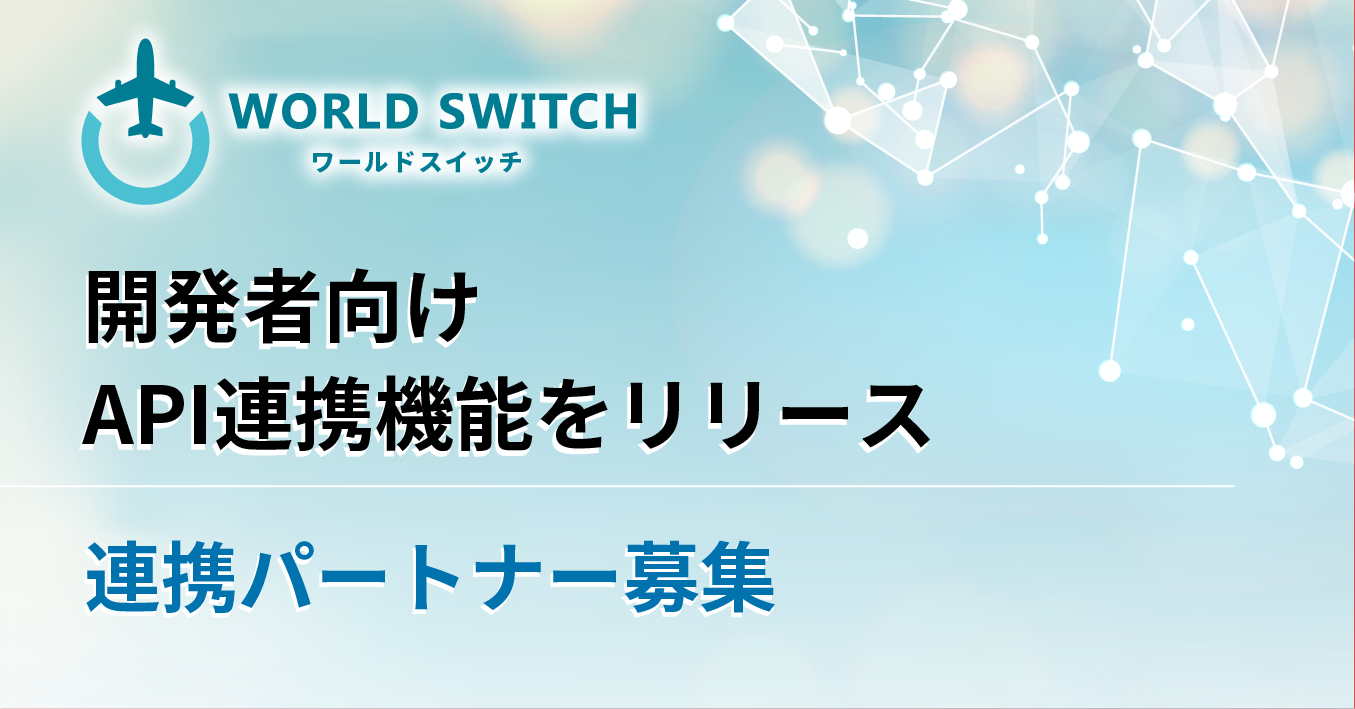 WORLD SWITCH
ワールドスイッチ

開発者向け
API連携機能をリリース

連携パートナー募集